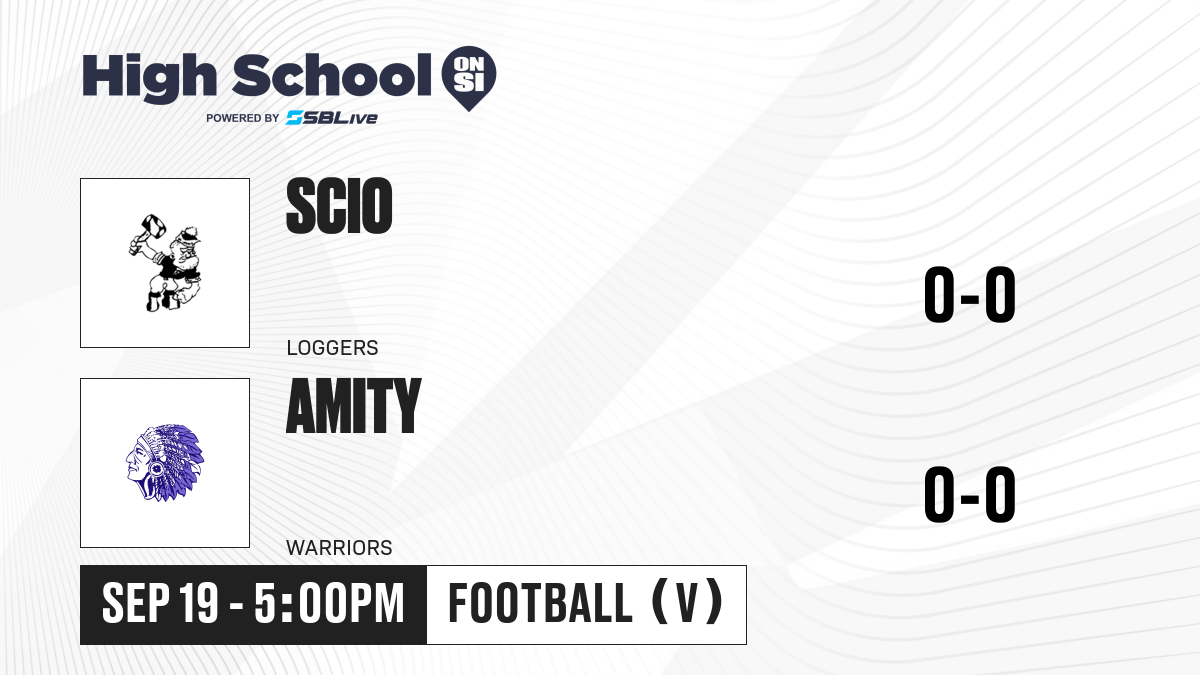 High School ON SI
POWERED BY SBLive

SCIO
LOGGERS
0-0

AMITY
WARRIORS
0-0

SEP 19 - 5:00PM
FOOTBALL (V)